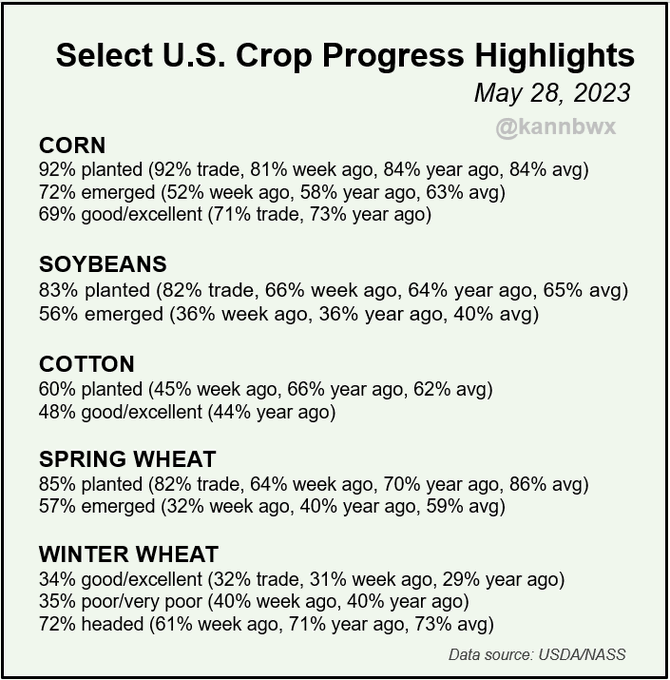 Select U.S. Crop Progress Highlights

May 28, 2023

@kannbwx

CORN
92% planted (92% trade, 81% week ago, 84% year ago, 84% avg)
72% emerged (52% week ago, 58% year ago, 63% avg)
69% good/excellent (71% trade, 73% year ago)

SOYBEANS
83% planted (82% trade, 66% week ago, 64% year ago, 65% avg)
56% emerged (36% week ago, 36% year ago, 40% avg)

COTTON
60% planted (45% week ago, 66% year ago, 62% avg)
48% good/excellent (44% year ago)

SPRING WHEAT
85% planted (82% trade, 64% week ago, 70% year ago, 86% avg)
57% emerged (32% week ago, 40% year ago, 59% avg)

WINTER WHEAT
34% good/excellent (32% trade, 31% week ago, 29% year ago)
35% poor/very poor (40% week ago, 40% year ago)
72% headed (61% week ago, 71% year ago, 73% avg)

Data source: USDA/NASS